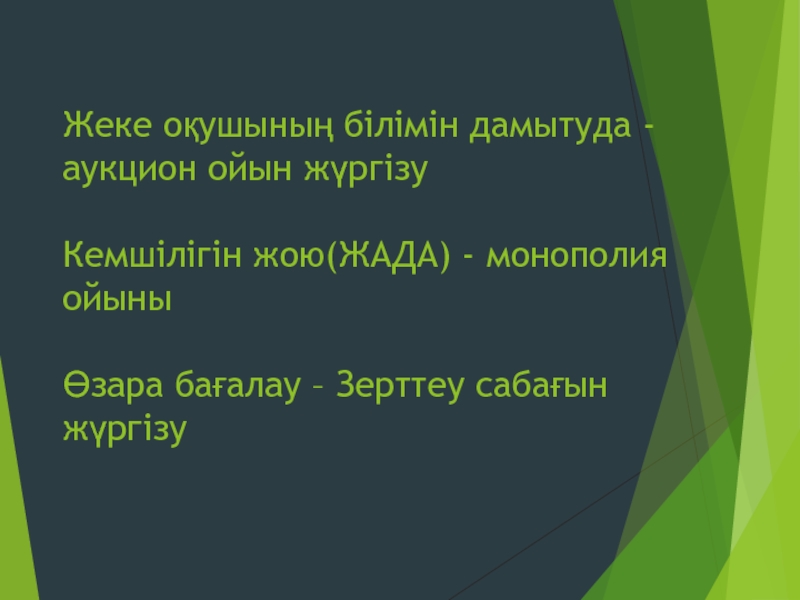 Жеке оқушының білімін дамытуда - аукцион ойын жүргізу

Кемшілігін жою(ЖАДА) - монополия ойыны

Өзара бағалау – Зерттеу сабағын жүргізу